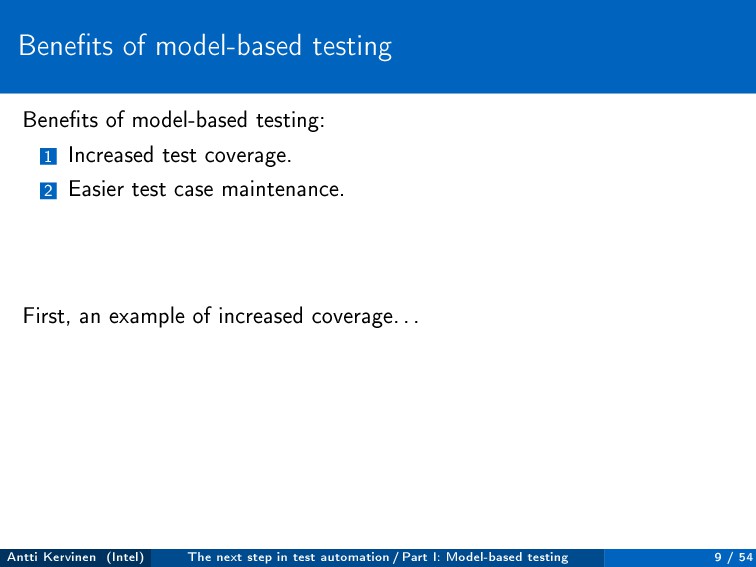 Benefits of model-based testing

Benefits of model-based testing:

1 Increased test coverage.

2 Easier test case maintenance.

First, an example of increased coverage. . .

Antti Kervinen (Intel) The next step in test automation / Part I: Model-based testing 9 / 54